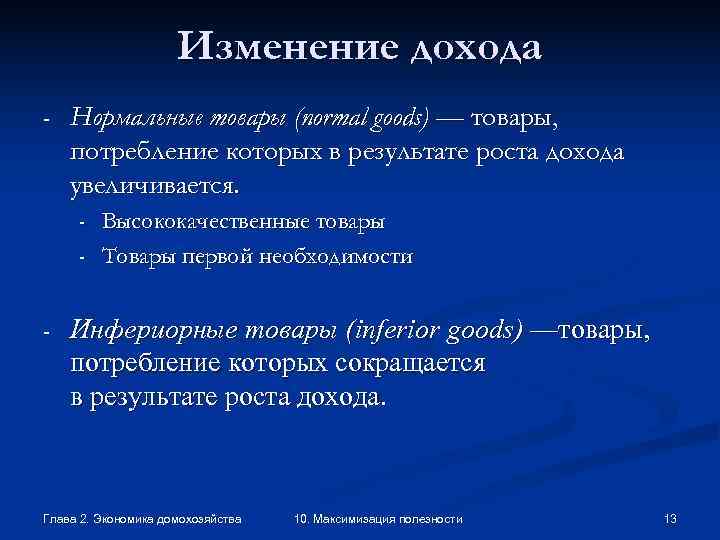 Изменение дохода

- Нормальные товары (normal goods) — товары, потребление которых в результате роста дохода увеличивается.
  - Высококачественные товары
  - Товары первой необходимости

- Инфериорные товары (inferior goods) —товары, потребление которых сокращается в результате роста дохода.

Глава 2. Экономика домохозяйства

10. Максимизация полезности

13